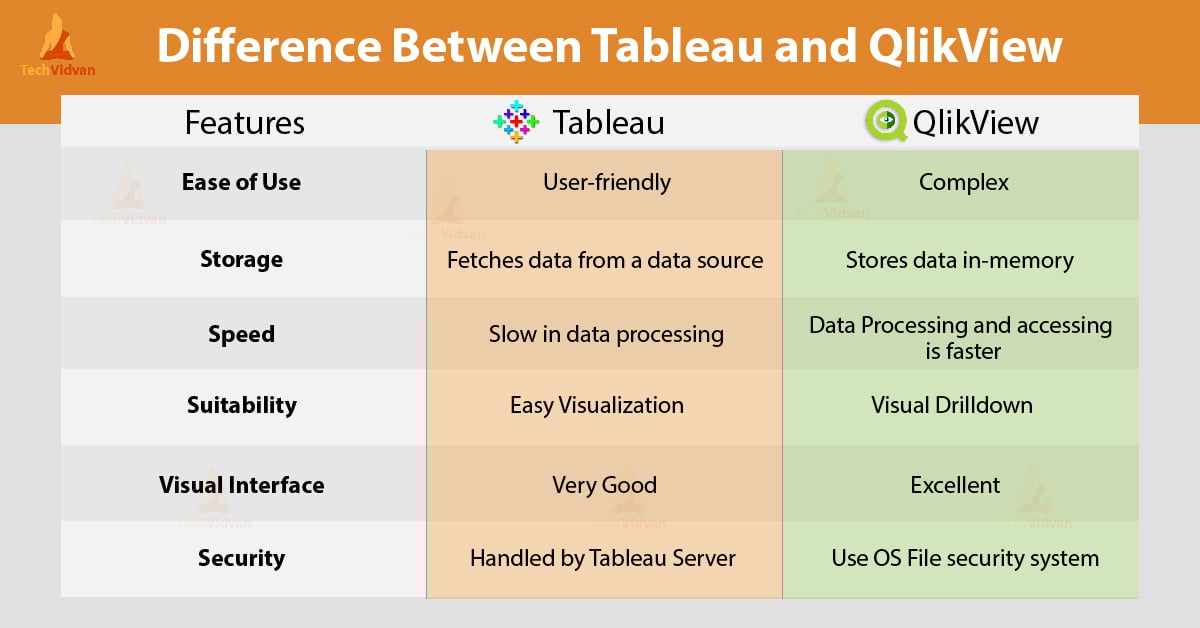 TechVidvan

Difference Between Tableau and QlikView

| Features | Tableau | QlikView |
|---|---|---|
| Ease of Use | User-friendly | Complex |
| Storage | Fetches data from a data source | Stores data in-memory |
| Speed | Slow in data processing | Data Processing and accessing is faster |
| Suitability | Easy Visualization | Visual Drilldown |
| Visual Interface | Very Good | Excellent |
| Security | Handled by Tableau Server | Use OS File security system |